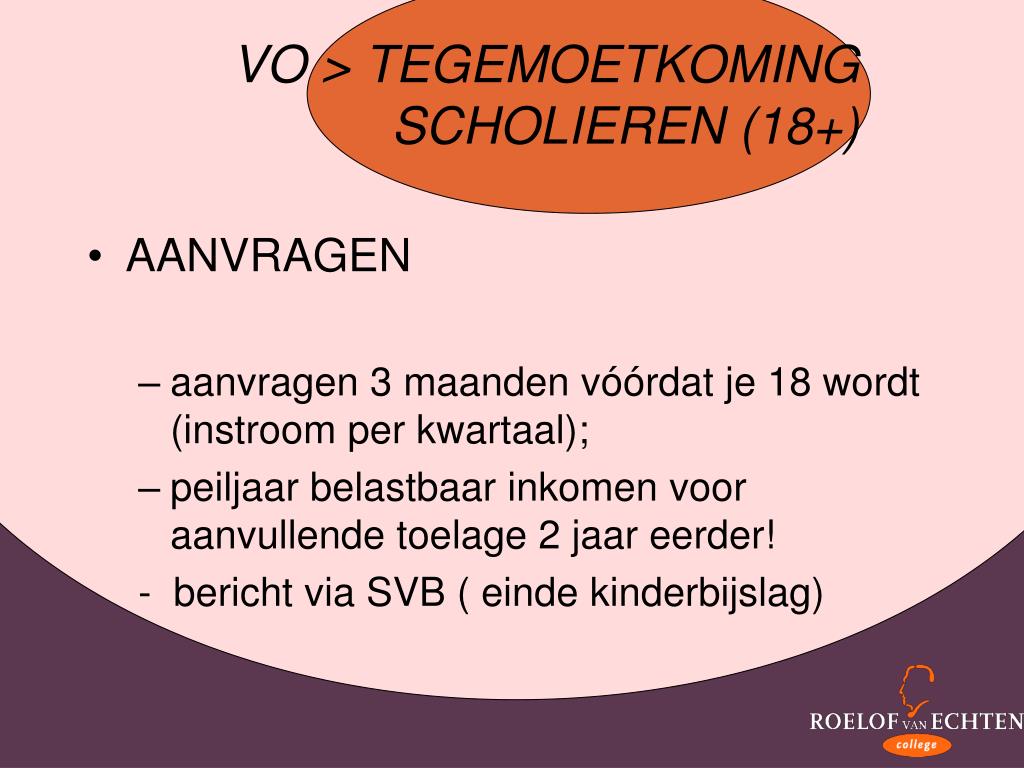 VO > TEGEMOETKOMING SCHOLIEREN (18+)

• AANVRAGEN

– aanvragen 3 maanden vóórdat je 18 wordt (instroom per kwartaal);

– peiljaar belastbaar inkomen voor aanvullende toelage 2 jaar eerder!

- bericht via SVB ( einde kinderbijslag)

ROELOF VAN ECHTEN college